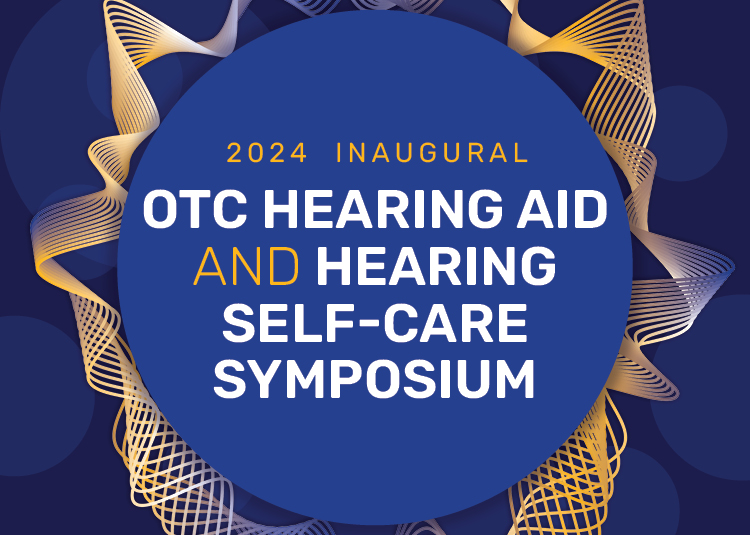 2024 INAUGURAL
OTC HEARING AID AND HEARING SELF-CARE SYMPOSIUM